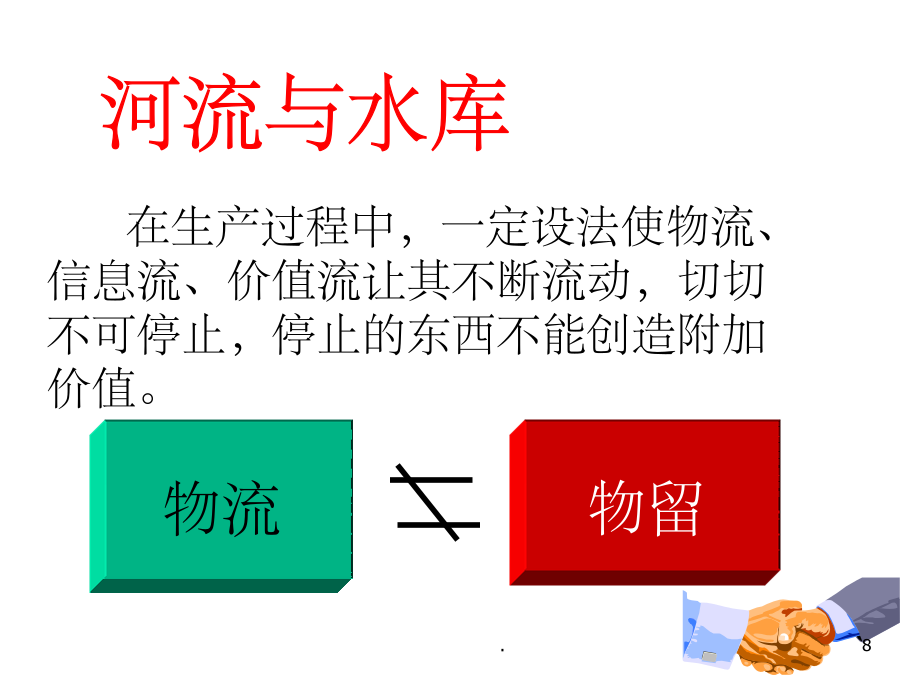 河流与水库

在生产过程中，一定设法使物流、信息流、价值流让其不断流动，切切不可停止，停止的东西不能创造附加价值。

物流

$\neq$

物留

.

8